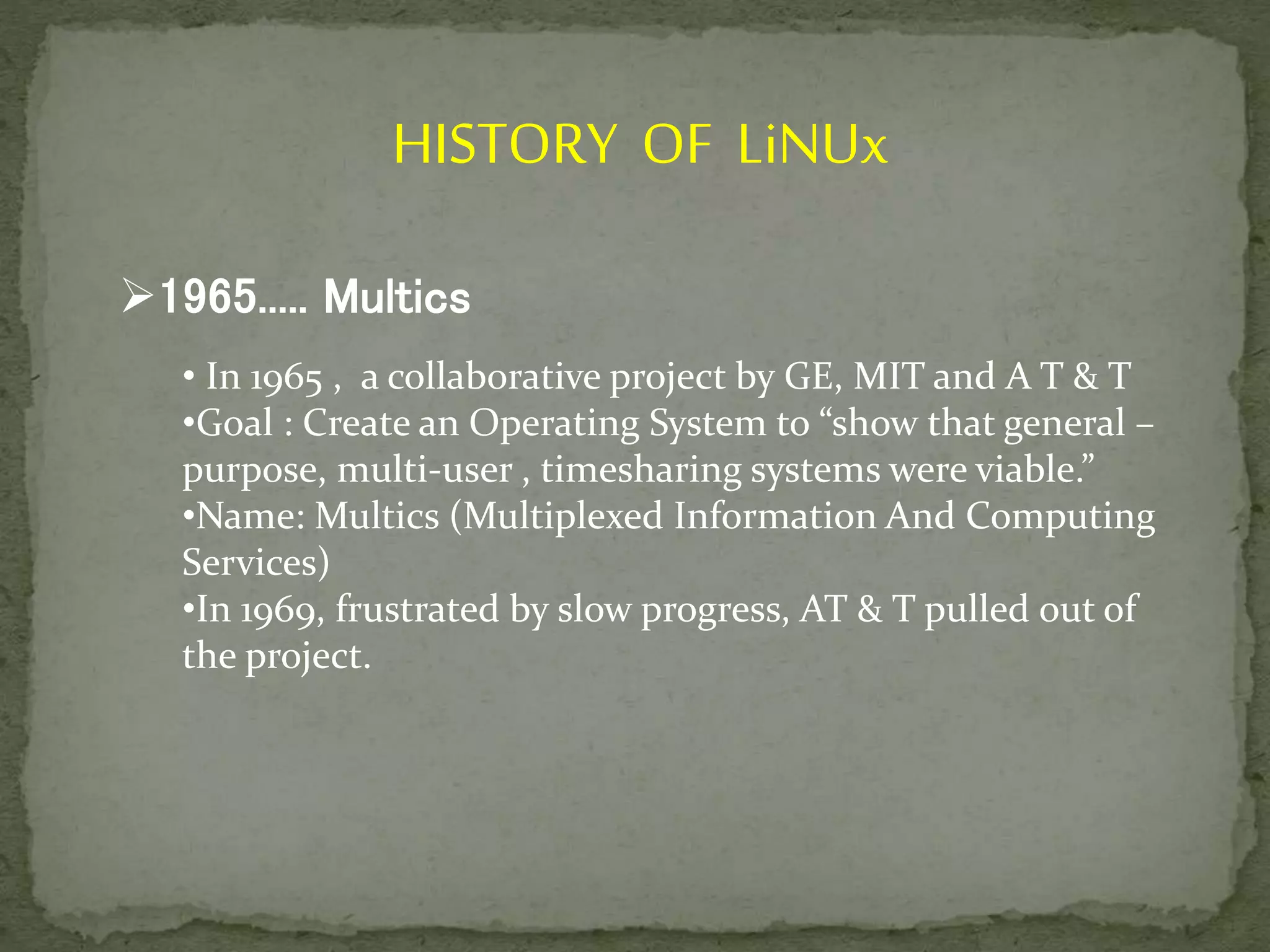 HISTORY OF LiNUx

➢1965..... Multics

• In 1965 , a collaborative project by GE, MIT and A T & T
•Goal : Create an Operating System to “show that general – purpose, multi-user , timesharing systems were viable.”
•Name: Multics (Multiplexed Information And Computing Services)
•In 1969, frustrated by slow progress, AT & T pulled out of the project.